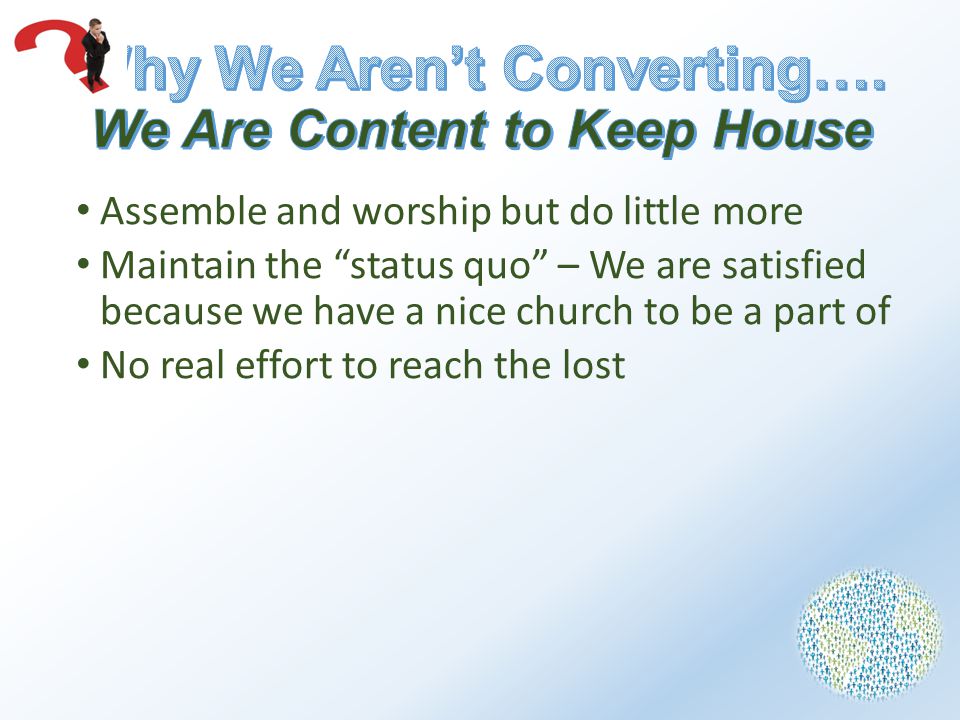 Why We Aren't Converting….
We Are Content to Keep House

• Assemble and worship but do little more
• Maintain the "status quo" – We are satisfied because we have a nice church to be a part of
• No real effort to reach the lost